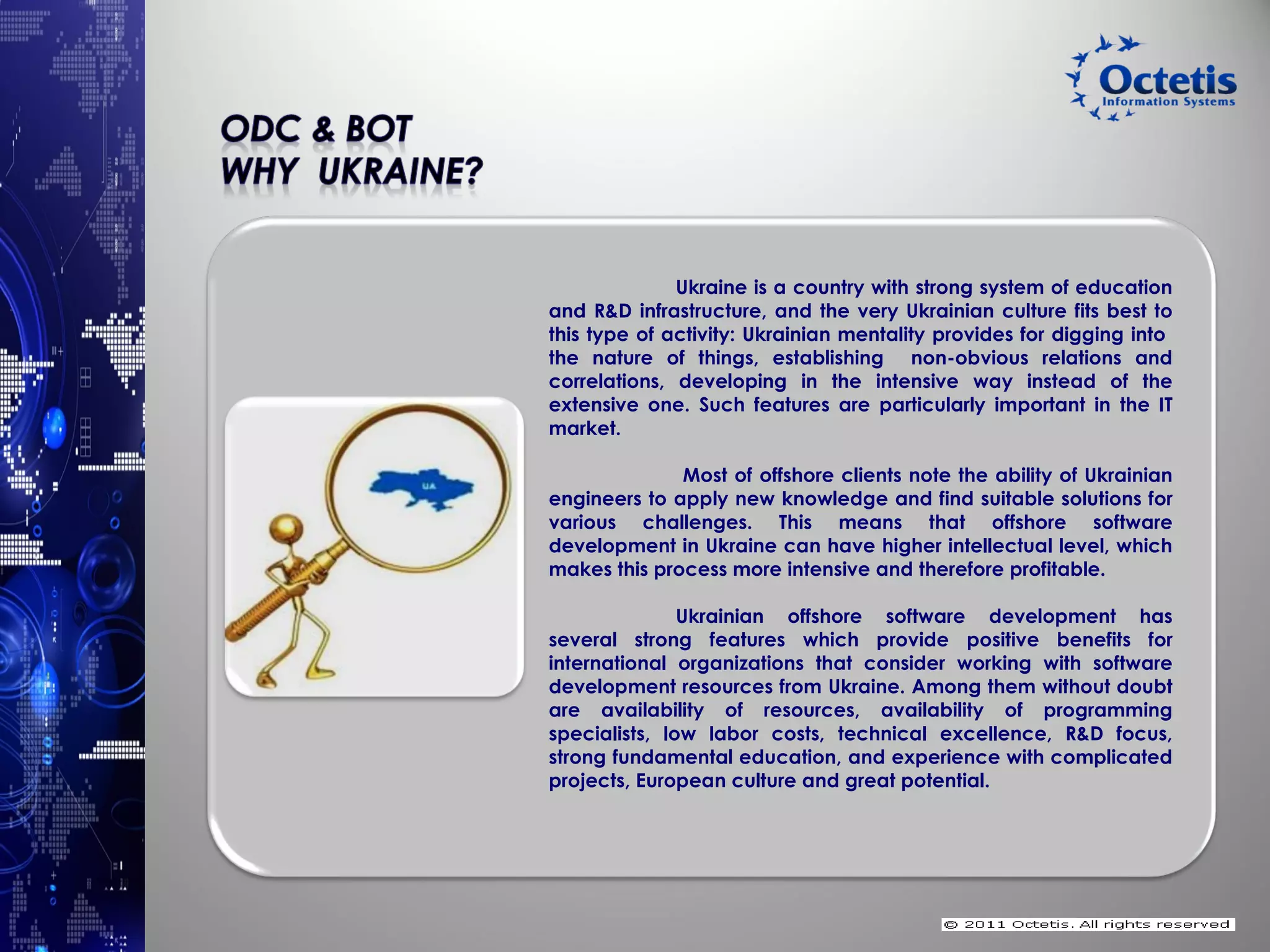 Octetis
Information Systems

ODC & BOT
WHY UKRAINE?

UA

Ukraine is a country with strong system of education and R&D infrastructure, and the very Ukrainian culture fits best to this type of activity: Ukrainian mentality provides for digging into the nature of things, establishing non-obvious relations and correlations, developing in the intensive way instead of the extensive one. Such features are particularly important in the IT market.

Most of offshore clients note the ability of Ukrainian engineers to apply new knowledge and find suitable solutions for various challenges. This means that offshore software development in Ukraine can have higher intellectual level, which makes this process more intensive and therefore profitable.

Ukrainian offshore software development has several strong features which provide positive benefits for international organizations that consider working with software development resources from Ukraine. Among them without doubt are availability of resources, availability of programming specialists, low labor costs, technical excellence, R&D focus, strong fundamental education, and experience with complicated projects, European culture and great potential.

© 2011 Octetis. All rights reserved